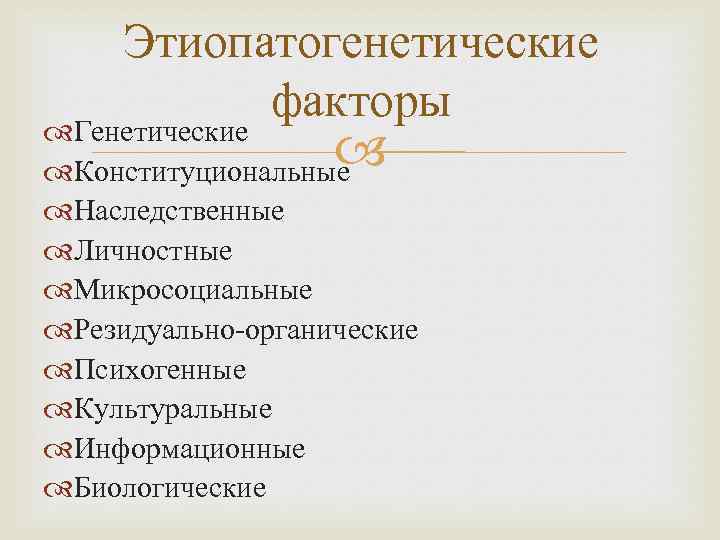 Этиопатогенетические факторы

Генетические
Конституциональные
Наследственные
Личностные
Микросоциальные
Резидуально-органические
Психогенные
Культуральные
Информационные
Биологические